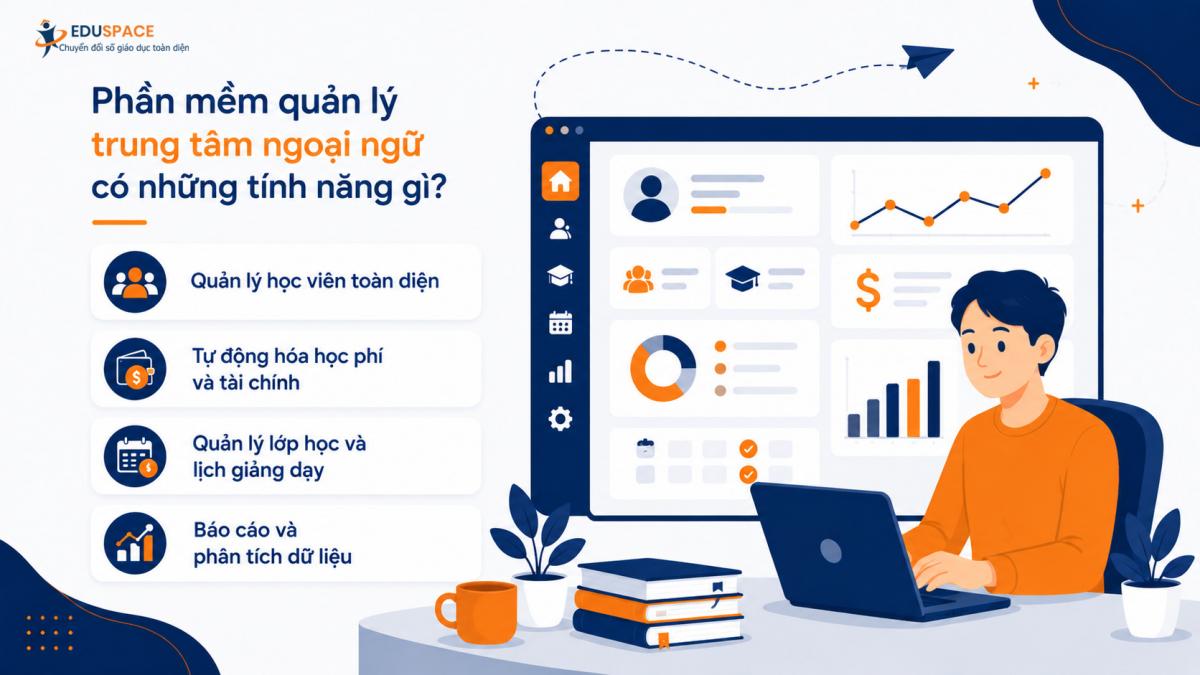 EDUSPACE
Chuyển đổi số giáo dục toàn diện

Phần mềm quản lý trung tâm ngoại ngữ có những tính năng gì?

Quản lý học viên toàn diện

Tự động hóa học phí và tài chính

Quản lý lớp học và lịch giảng dạy

Báo cáo và phân tích dữ liệu

$